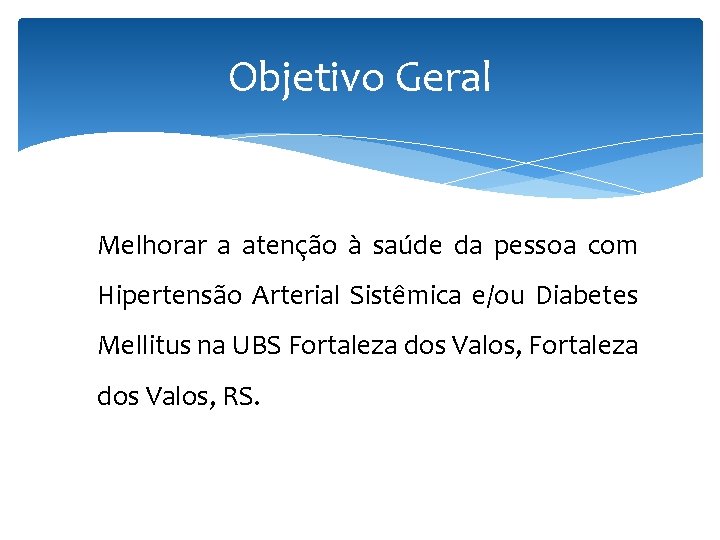 Objetivo Geral

Melhorar a atenção à saúde da pessoa com Hipertensão Arterial Sistêmica e/ou Diabetes Mellitus na UBS Fortaleza dos Valos, Fortaleza dos Valos, RS.